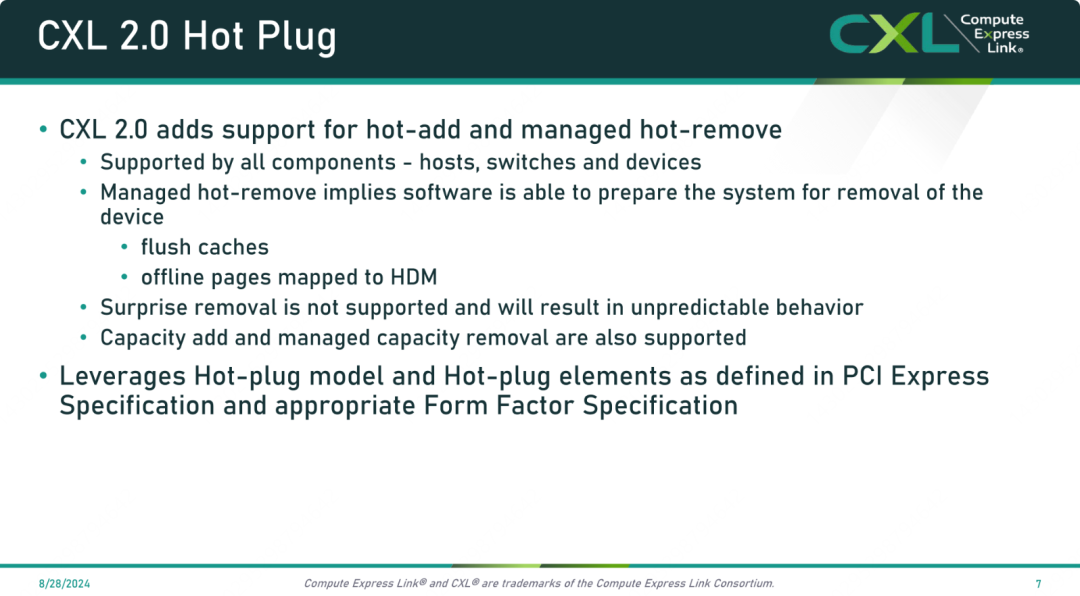 CXL 2.0 Hot Plug

CXL Compute Express Link®

• CXL 2.0 adds support for hot-add and managed hot-remove
  • Supported by all components - hosts, switches and devices
  • Managed hot-remove implies software is able to prepare the system for removal of the device
    • flush caches
    • offline pages mapped to HDM
  • Surprise removal is not supported and will result in unpredictable behavior
  • Capacity add and managed capacity removal are also supported
• Leverages Hot-plug model and Hot-plug elements as defined in PCI Express Specification and appropriate Form Factor Specification

8/28/2024

Compute Express Link® and CXL® are trademarks of the Compute Express Link Consortium.

7